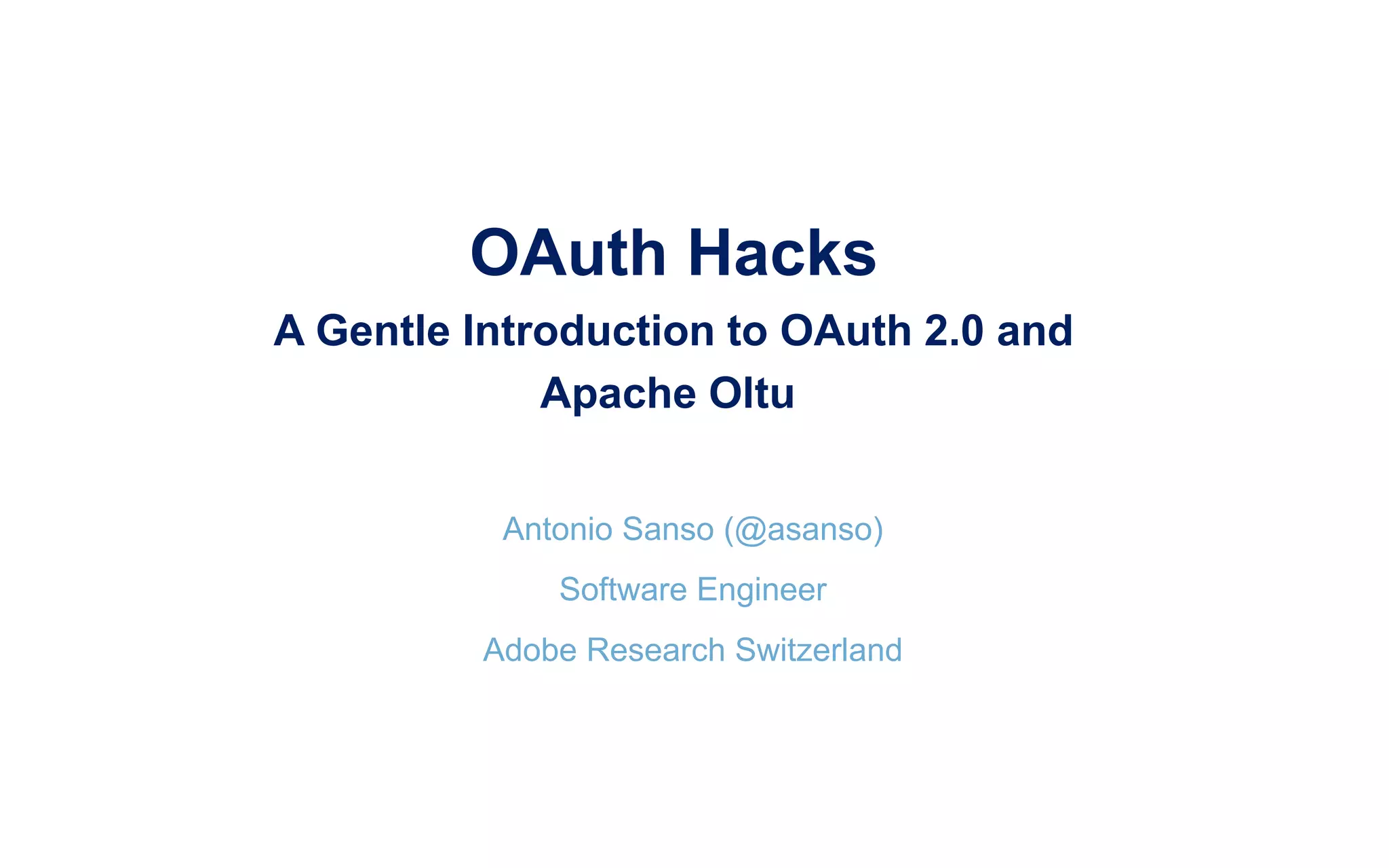 OAuth Hacks

A Gentle Introduction to OAuth 2.0 and Apache Oltu

Antonio Sanso (@asanso)

Software Engineer

Adobe Research Switzerland